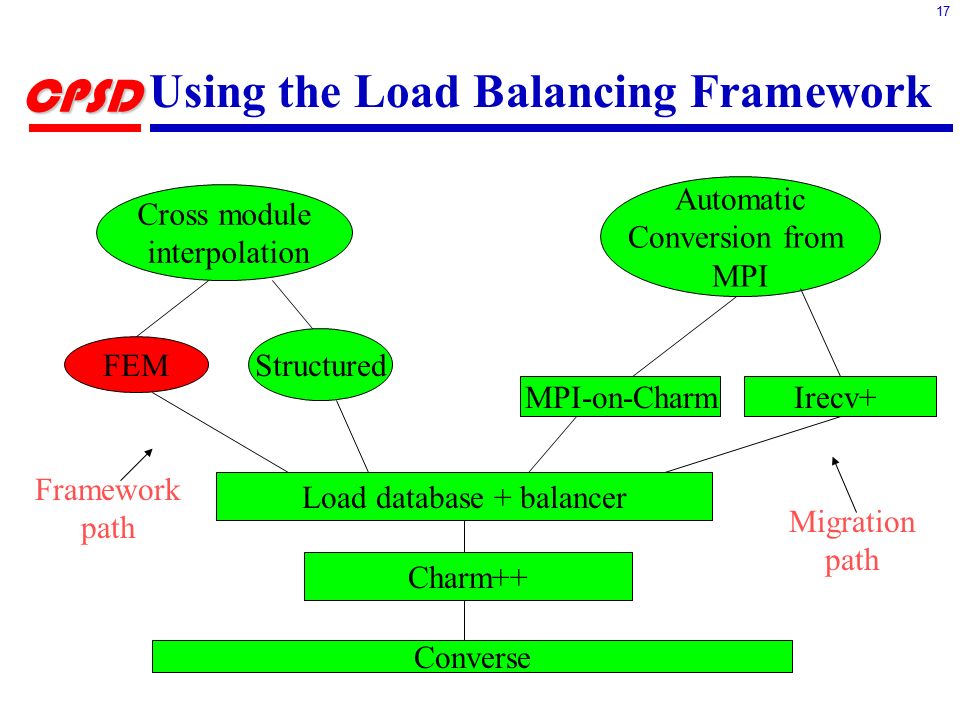 17

CPSD Using the Load Balancing Framework

Cross module interpolation

Automatic Conversion from MPI

FEM

Structured

MPI-on-Charm

Irecv+

Framework path

Load database + balancer

Migration path

Charm++

Converse